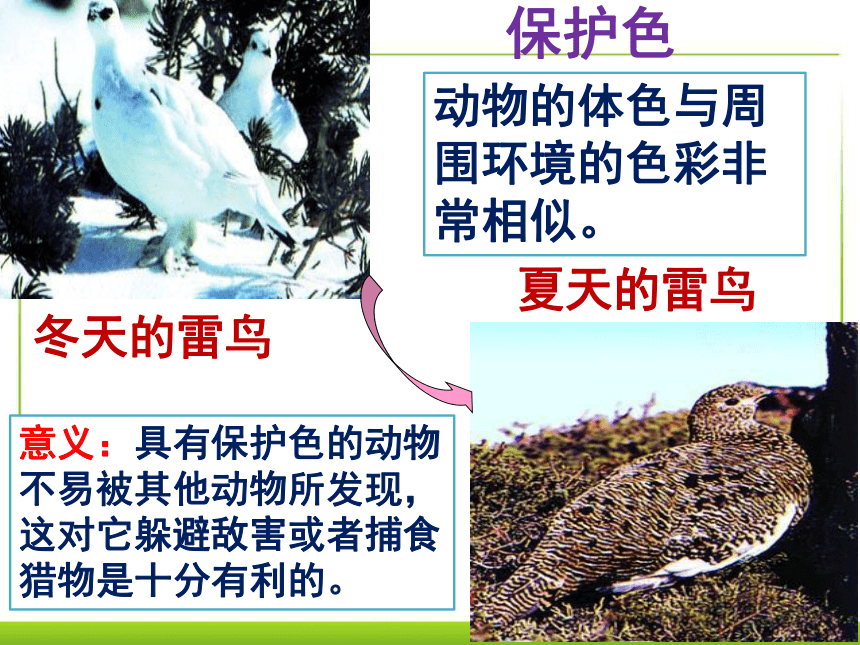 保护色

动物的体色与周围环境的色彩非常相似。

夏天的雷鸟

冬天的雷鸟

意义：具有保护色的动物不易被其他动物所发现，这对它躲避敌害或者捕食猎物是十分有利的。